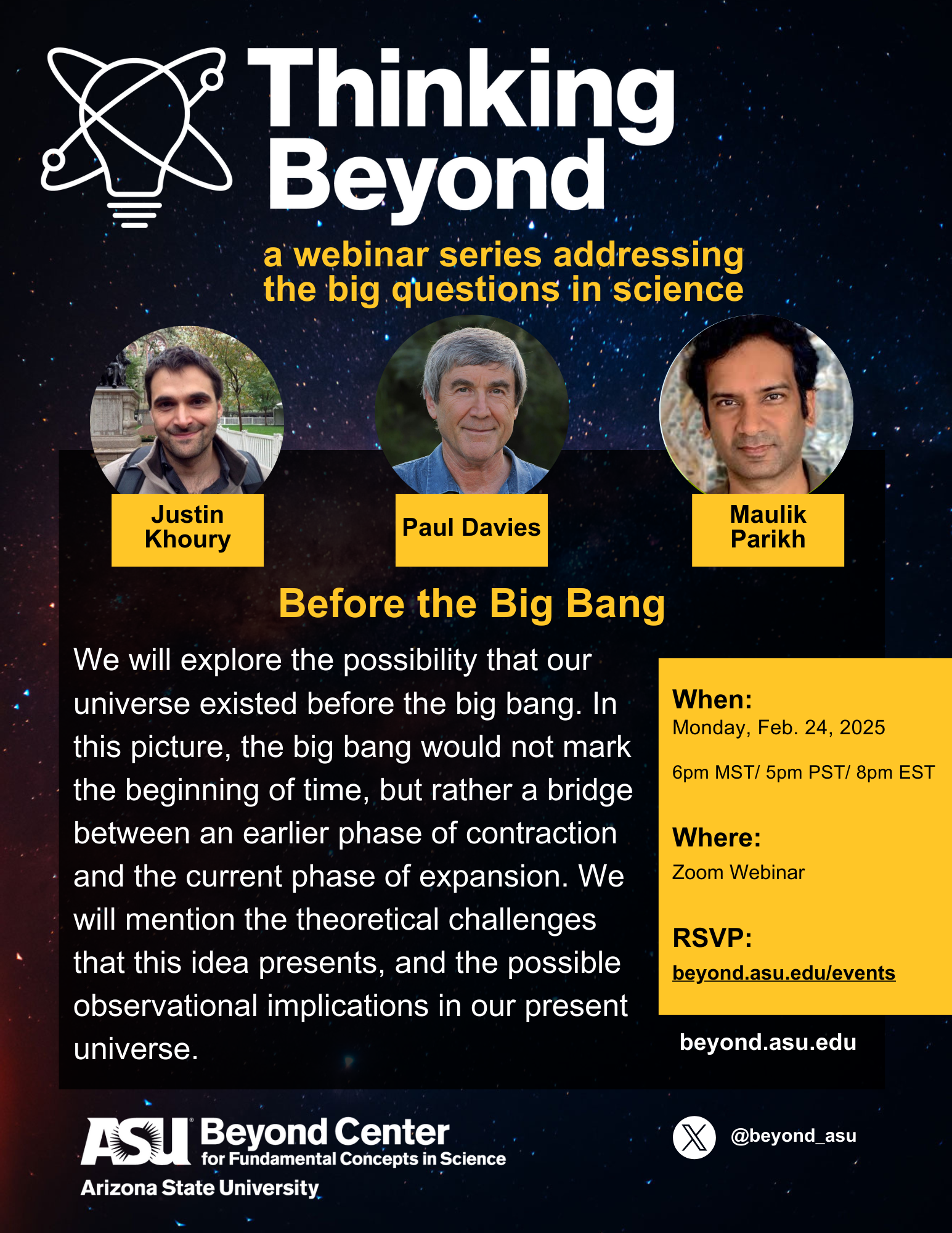 Thinking Beyond

a webinar series addressing the big questions in science

Justin Khoury

Paul Davies

Maulik Parikh

Before the Big Bang

We will explore the possibility that our universe existed before the big bang. In this picture, the big bang would not mark the beginning of time, but rather a bridge between an earlier phase of contraction and the current phase of expansion. We will mention the theoretical challenges that this idea presents, and the possible observational implications in our present universe.

When:
Monday, Feb. 24, 2025

6pm MST/ 5pm PST/ 8pm EST

Where:
Zoom Webinar

RSVP:
beyond.asu.edu/events

beyond.asu.edu

ASU Beyond Center
for Fundamental Concepts in Science
Arizona State University

@beyond_asu